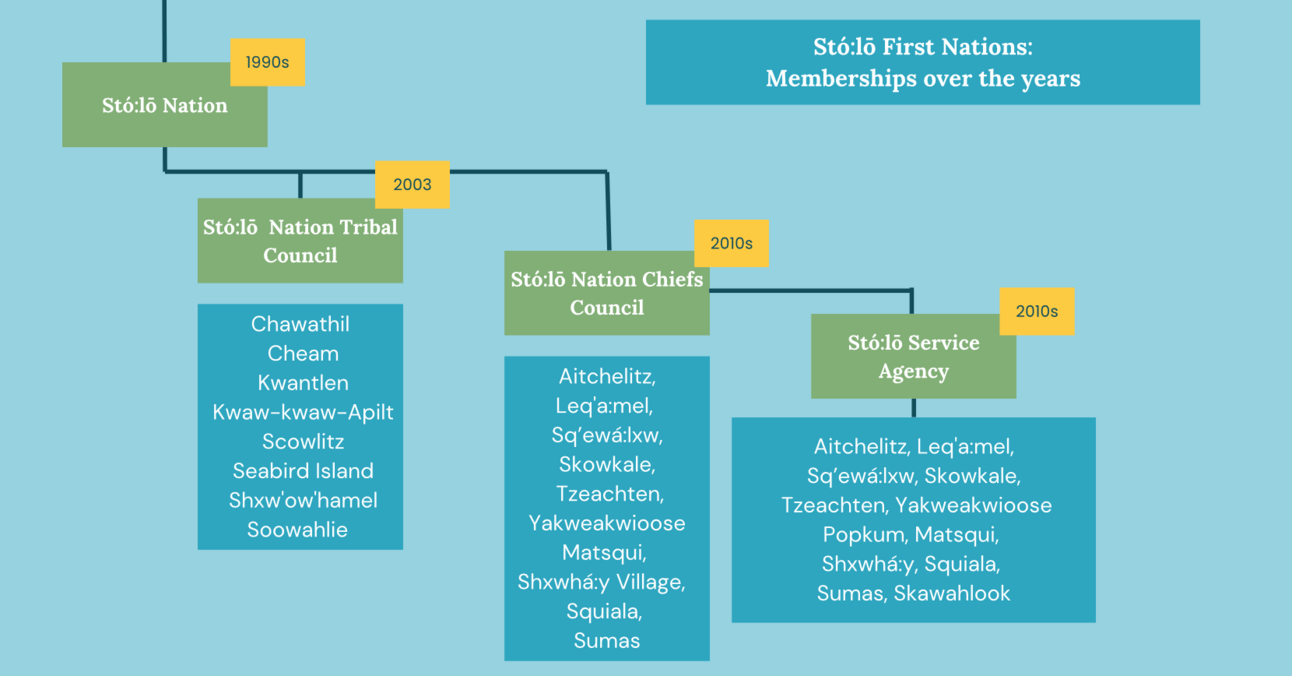 Stó:lō First Nations:
Memberships over the years

1990s
Stó:lō Nation

2003
Stó:lō Nation Tribal Council

Chawathil
Cheam
Kwantlen
Kwaw-kwaw-Apilt
Scowlitz
Seabird Island
Shxw'ow'hamel
Soowahlie

2010s
Stó:lō Nation Chiefs Council

Aitchelitz,
Leq'a:mel,
Sq'ewá:lxw,
Skowkale,
Tzeachten,
Yakweakwioose
Matsqui,
Shxwhá:y Village,
Squiala,
Sumas

2010s
Stó:lō Service Agency

Aitchelitz, Leq'a:mel,
Sq'ewá:lxw, Skowkale,
Tzeachten, Yakweakwioose
Popkum, Matsqui,
Shxwhá:y, Squiala,
Sumas, Skawahlook